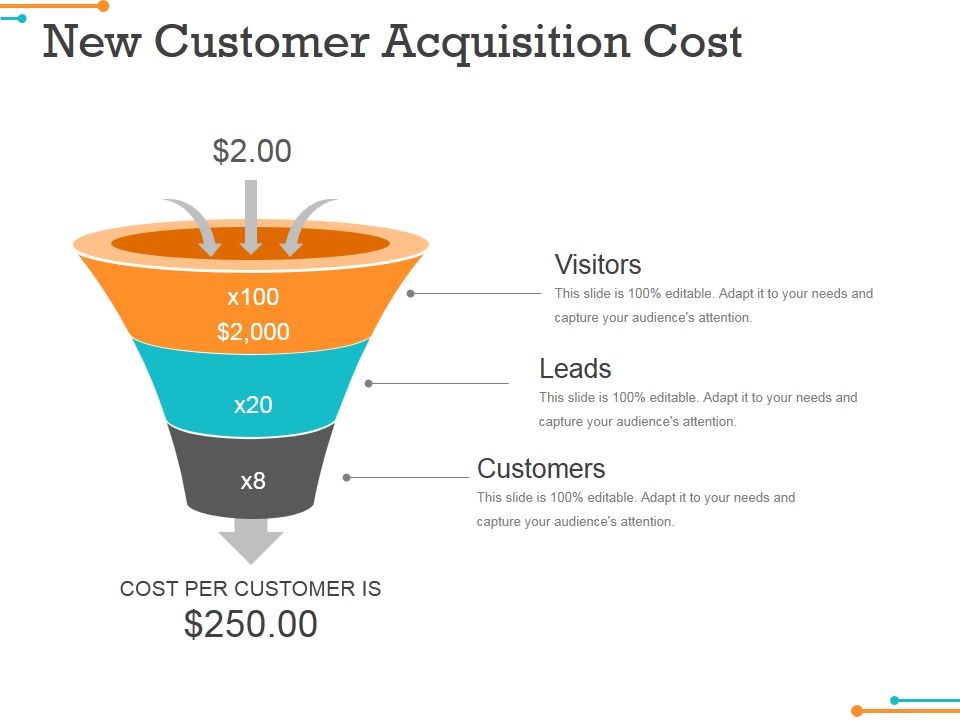 New Customer Acquisition Cost

\$2.00

x100
\$2,000

x20

x8

COST PER CUSTOMER IS
\$250.00

Visitors
This slide is 100% editable. Adapt it to your needs and capture your audience's attention.

Leads
This slide is 100% editable. Adapt it to your needs and capture your audience's attention.

Customers
This slide is 100% editable. Adapt it to your needs and capture your audience's attention.